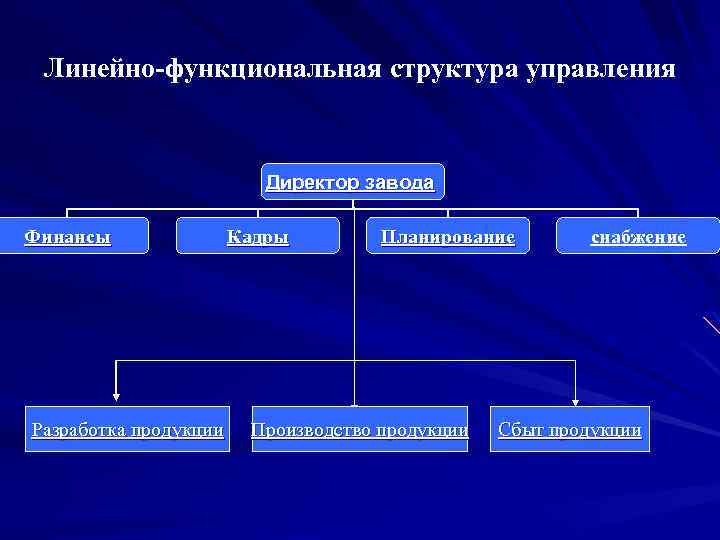 Линейно-функциональная структура управления

Директор завода

Финансы

Кадры

Планирование

снабжение

Разработка продукции

Производство продукции

Сбыт продукции